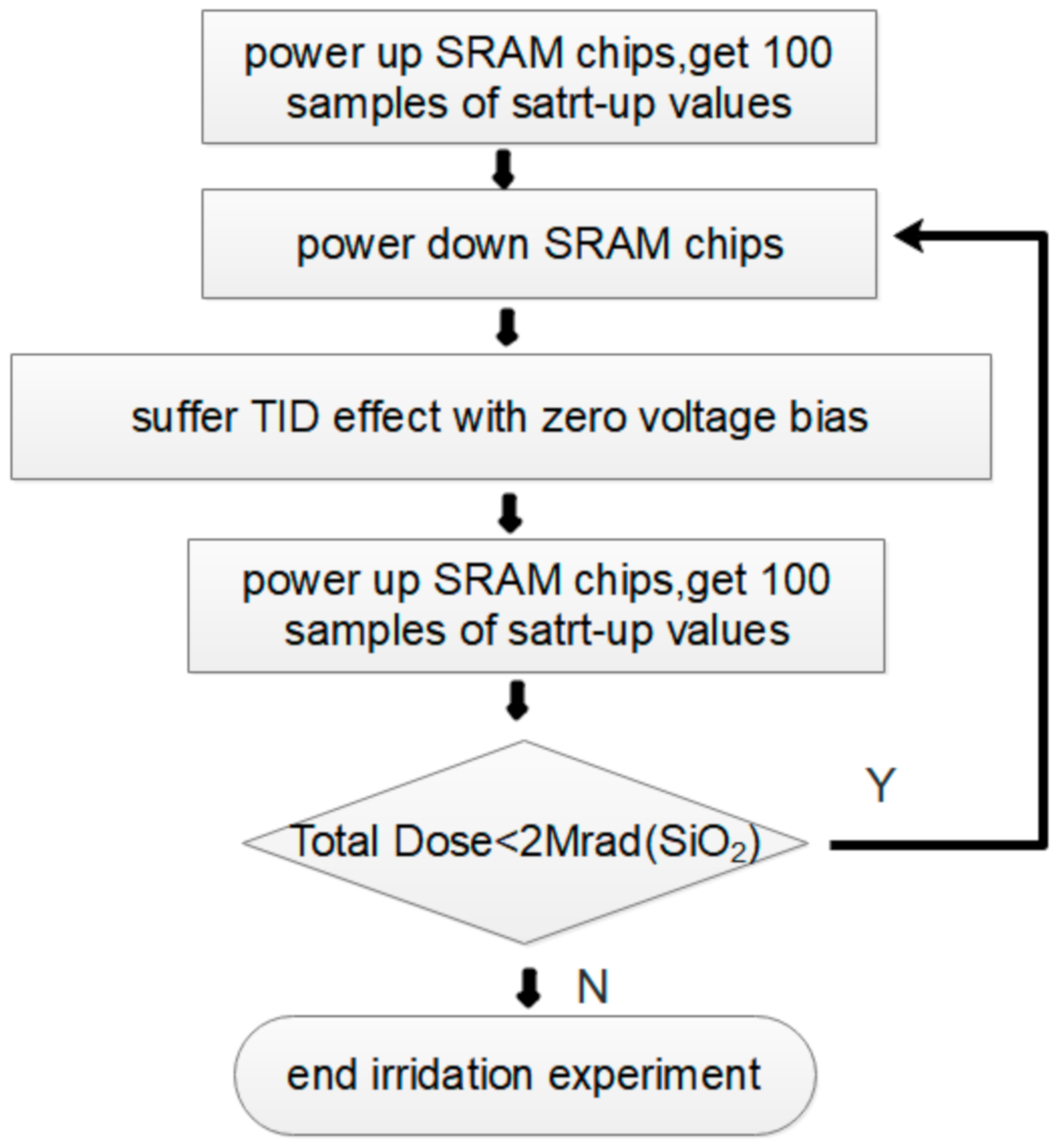 power up SRAM chips,get 100 samples of satrt-up values

power down SRAM chips

suffer TID effect with zero voltage bias

power up SRAM chips,get 100 samples of satrt-up values

Total Dose<2Mrad($SiO_2$)

Y

N

end irridation experiment